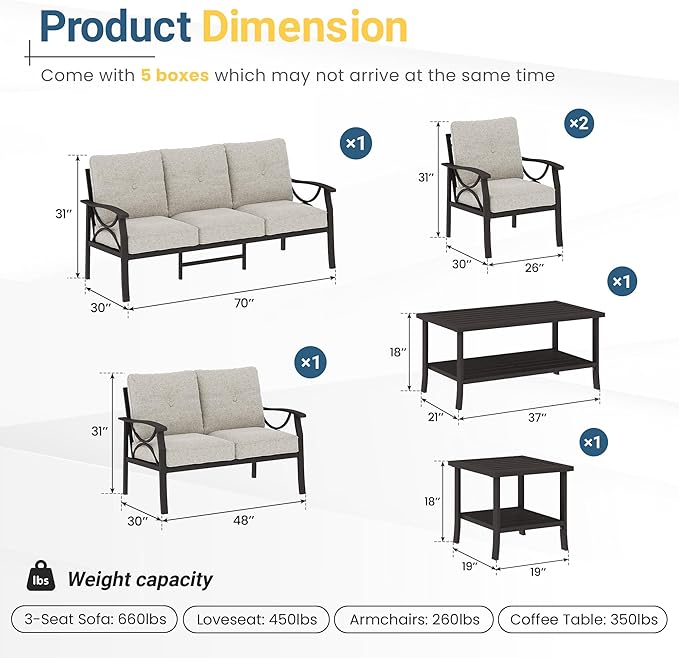 Product Dimension

Come with 5 boxes which may not arrive at the same time

×1

31″

30″

70″

×2

31″

30″

26″

×1

18″

21″

37″

×1

31″

30″

48″

×1

18″

19″

19″

lbs Weight capacity

3-Seat Sofa: 660lbs

Loveseat: 450lbs

Armchairs: 260lbs

Coffee Table: 350lbs